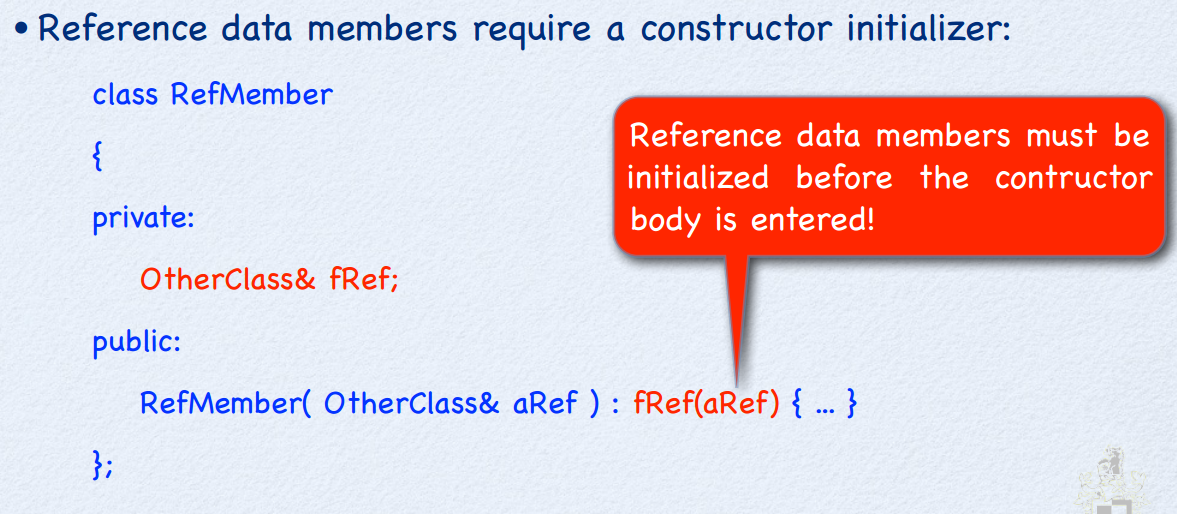 • Reference data members require a constructor initializer:

class RefMember

{

private:

OtherClass& fRef;

public:

RefMember( OtherClass& aRef ) : fRef(aRef) { … }

};

Reference data members must be initialized before the contructor body is entered!